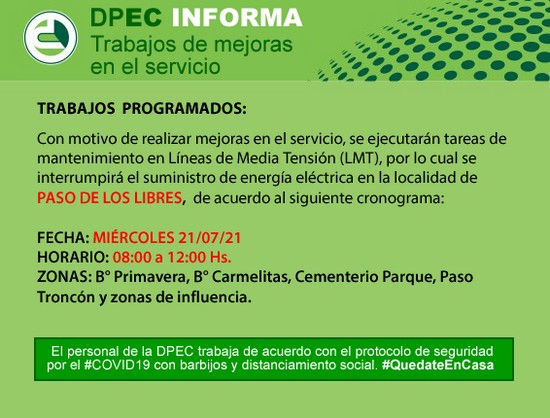 DPEC INFORMA
Trabajos de mejoras en el servicio

TRABAJOS PROGRAMADOS:

Con motivo de realizar mejoras en el servicio, se ejecutarán tareas de mantenimiento en Líneas de Media Tensión (LMT), por lo cual se interrumpirá el suministro de energía eléctrica en la localidad de PASO DE LOS LIBRES, de acuerdo al siguiente cronograma:

FECHA: MIÉRCOLES 21/07/21
HORARIO: 08:00 a 12:00 Hs.
ZONAS: B° Primavera, B° Carmelitas, Cementerio Parque, Paso Troncón y zonas de influencia.

El personal de la DPEC trabaja de acuerdo con el protocolo de seguridad por el #COVID19 con barbijos y distanciamiento social. #QuedateEnCasa